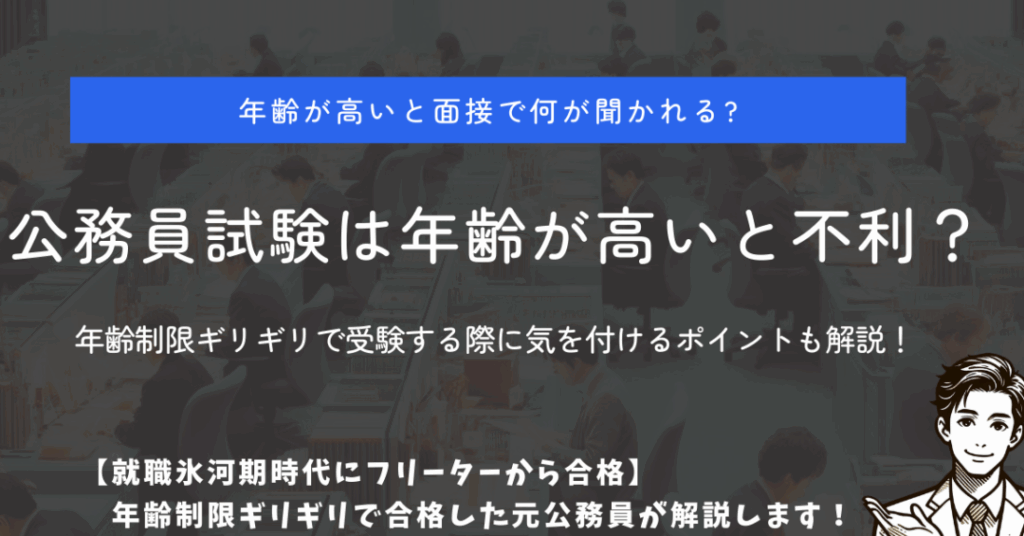 年齢が高いと面接で何が聞かれる?

公務員試験は年齢が高いと不利？

年齢制限ギリギリで受験する際に気を付けるポイントも解説！

【就職氷河期時代にフリーターから合格】
年齢制限ギリギリで合格した元公務員が解説します！